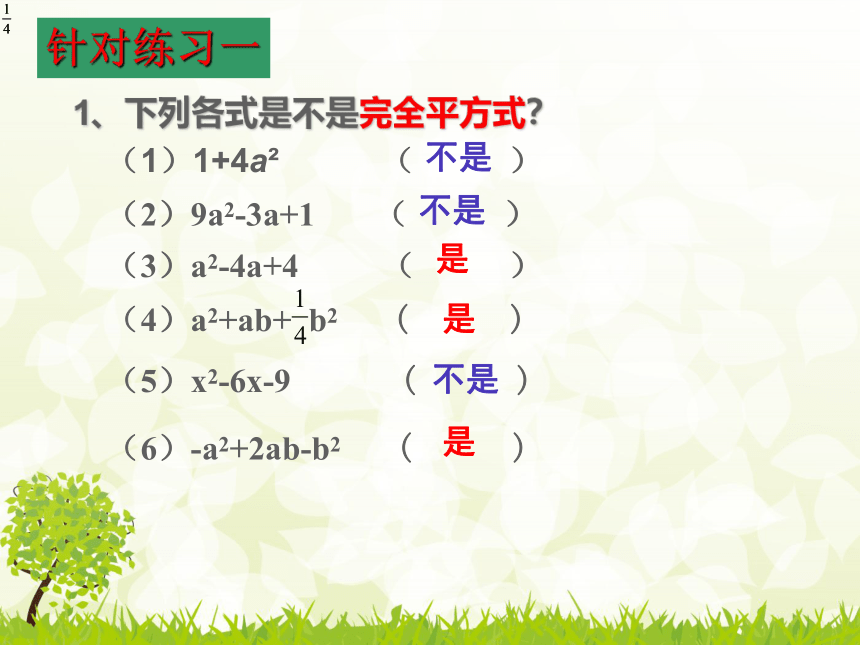 $\frac{1}{4}$

针对练习一

1、下列各式是不是完全平方式?

（1）$1+4a^2$ （ 不是 ）

（2）$9a^2-3a+1$ （ 不是 ）

（3）$a^2-4a+4$ （ 是 ）

（4）$a^2+ab+\frac{1}{4}b^2$ （ 是 ）

（5）$x^2-6x-9$ （ 不是 ）

（6）$-a^2+2ab-b^2$ （ 是 ）